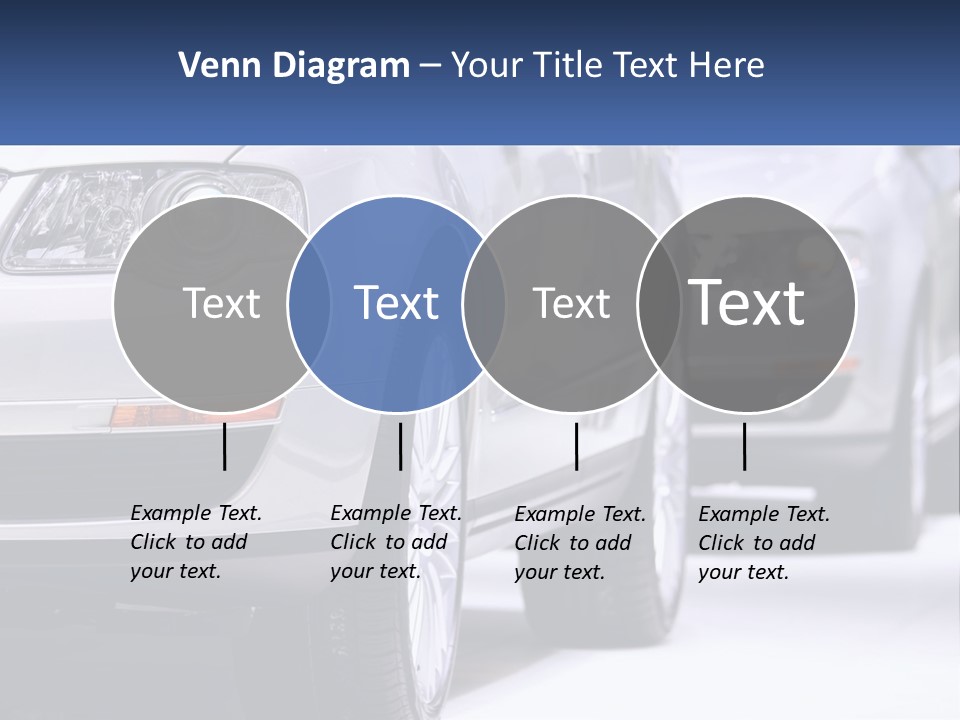 Venn Diagram – Your Title Text Here

Text

Text

Text

Text

Example Text. Click to add your text.

Example Text. Click to add your text.

Example Text. Click to add your text.

Example Text. Click to add your text.